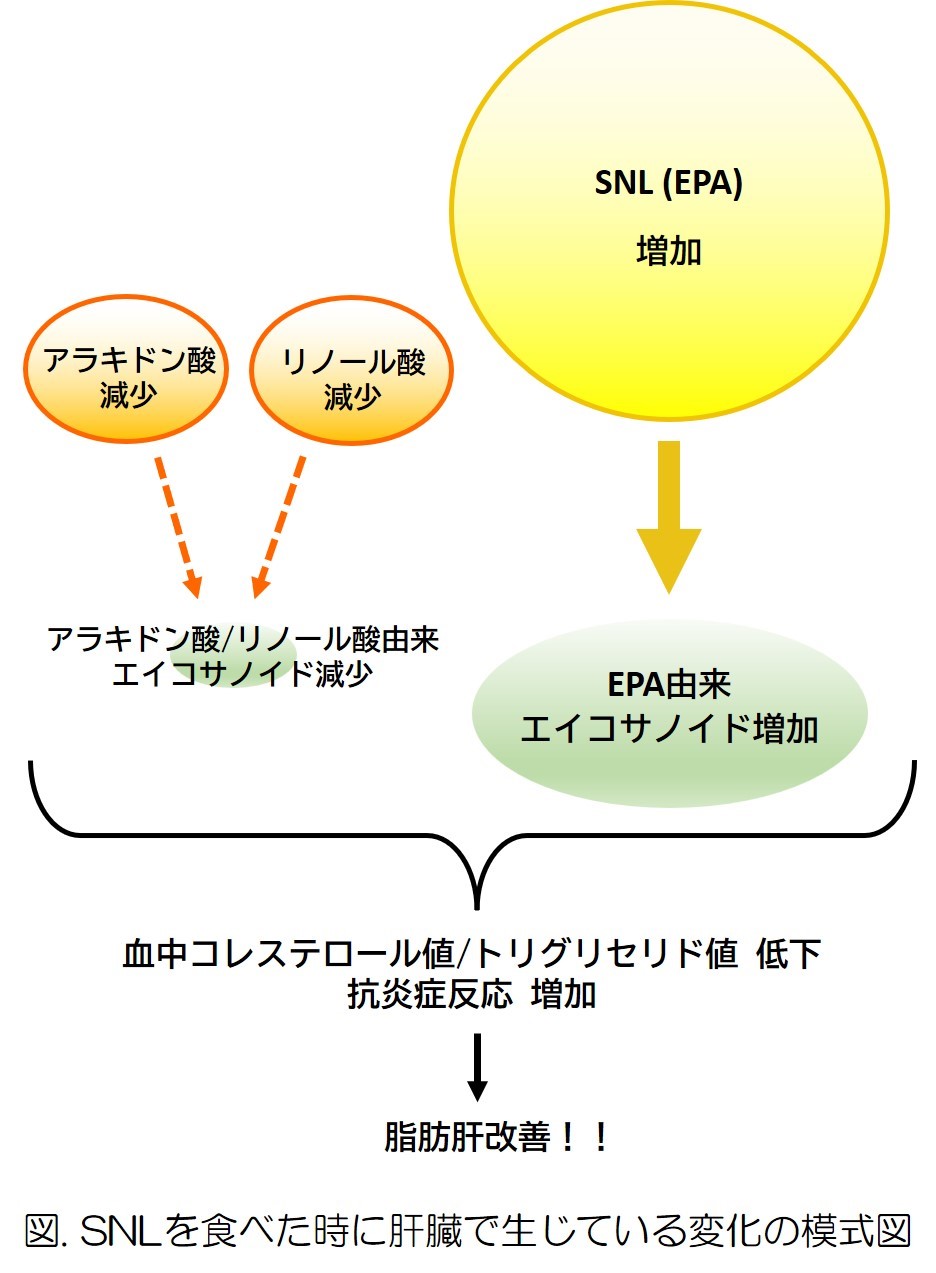 SNL (EPA)
増加

アラキドン酸
減少

リノール酸
減少

アラキドン酸/リノール酸由来
エイコサノイド減少

EPA由来
エイコサノイド増加

血中コレステロール値/トリグリセリド値 低下
抗炎症反応 増加

脂肪肝改善！！

図. SNLを食べた時に肝臓で生じている変化の模式図